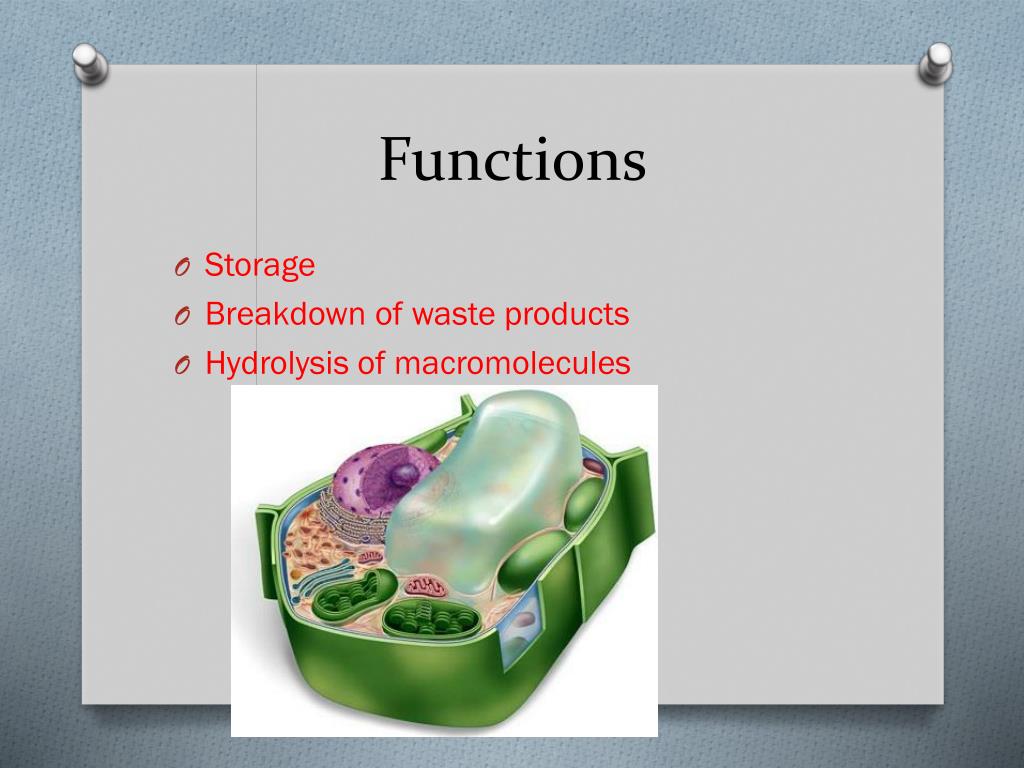 Functions

O Storage
O Breakdown of waste products
O Hydrolysis of macromolecules